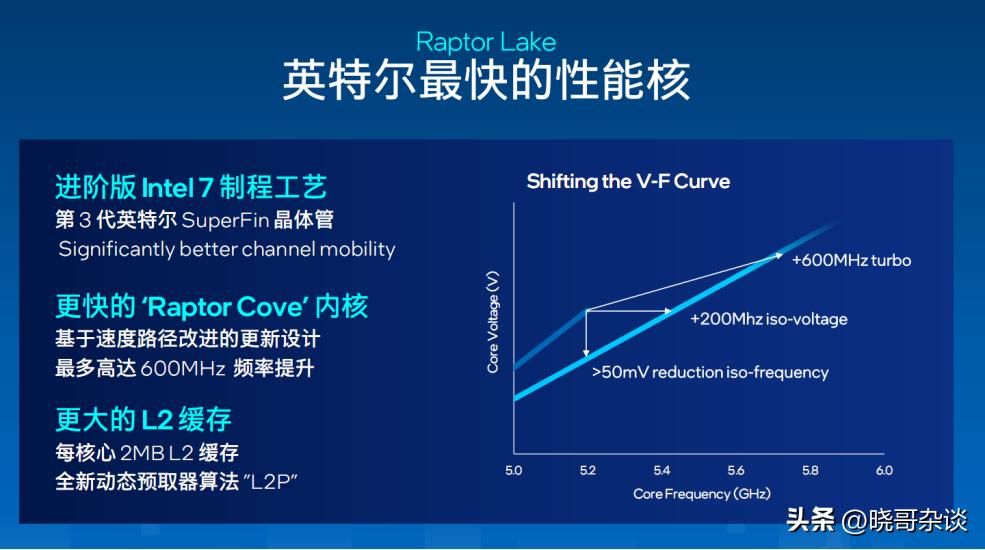 Raptor Lake
英特尔最快的性能核

进阶版 Intel 7 制程工艺
第 3 代英特尔 SuperFin 晶体管
Significantly better channel mobility

更快的 'Raptor Cove' 内核
基于速度路径改进的更新设计
最多高达 600MHz 频率提升

更大的 L2 缓存
每核心 2MB L2 缓存
全新动态预取器算法 "L2P"

Shifting the V-F Curve

Core Voltage (V)

+600MHz turbo
+200Mhz iso-voltage
>50mV reduction iso-frequency

5.0 5.2 5.4 5.6 5.8 6.0
Core Frequency (GHz)

头条 @晓哥杂谈